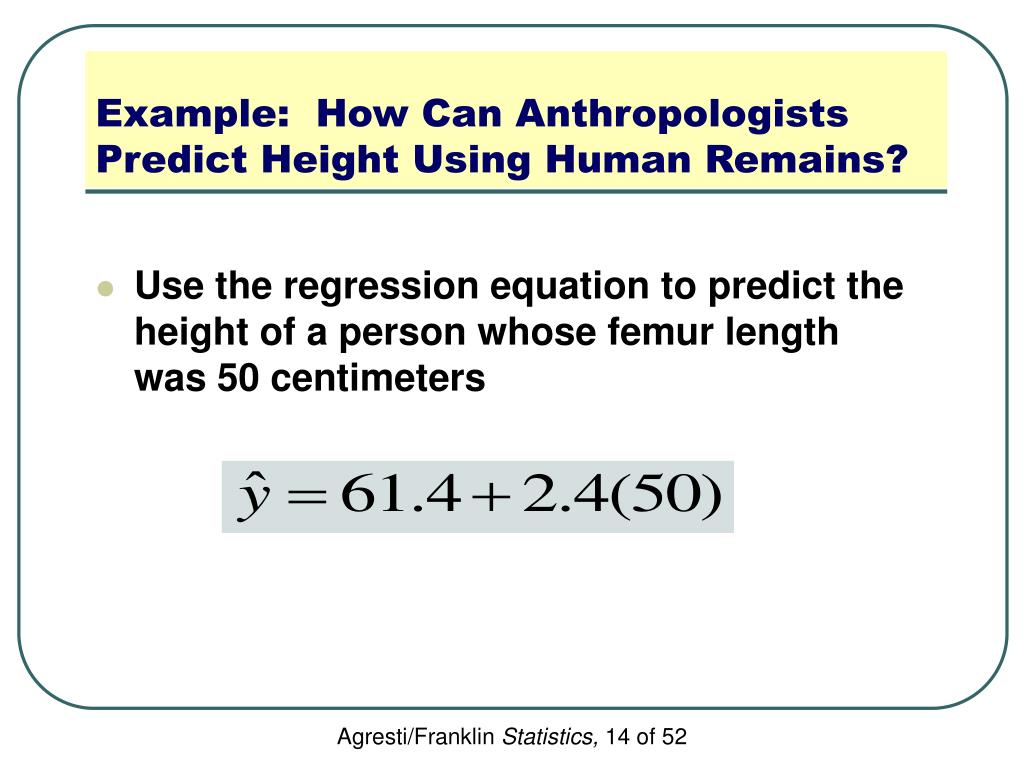 Example: How Can Anthropologists Predict Height Using Human Remains?

Use the regression equation to predict the height of a person whose femur length was 50 centimeters

$\hat{y} = 61.4 + 2.4(50)$

Agresti/Franklin Statistics, 14 of 52